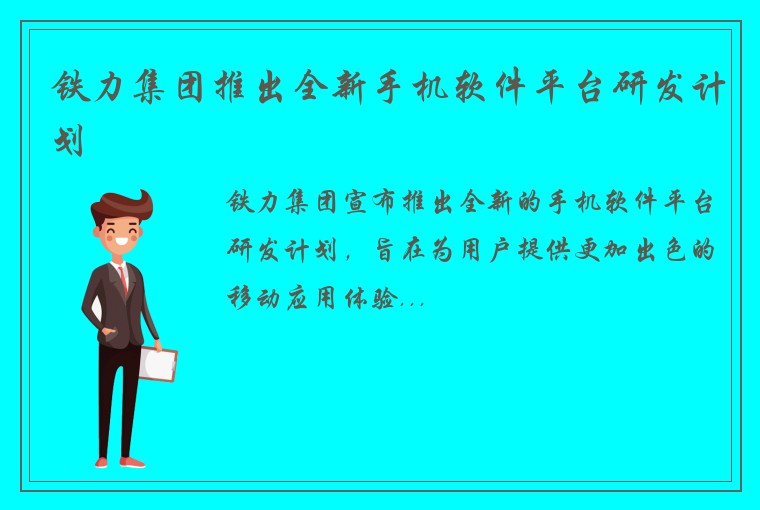 铁力集团推出全新手机软件平台研发计划

铁力集团宣布推出全新的手机软件平台研发计划，旨在为用户提供更加出色的移动应用体验...